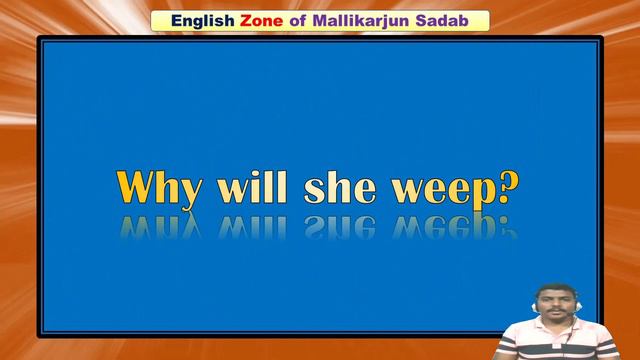 English Zone of Mallikarjun Sadab

Why will she weep?